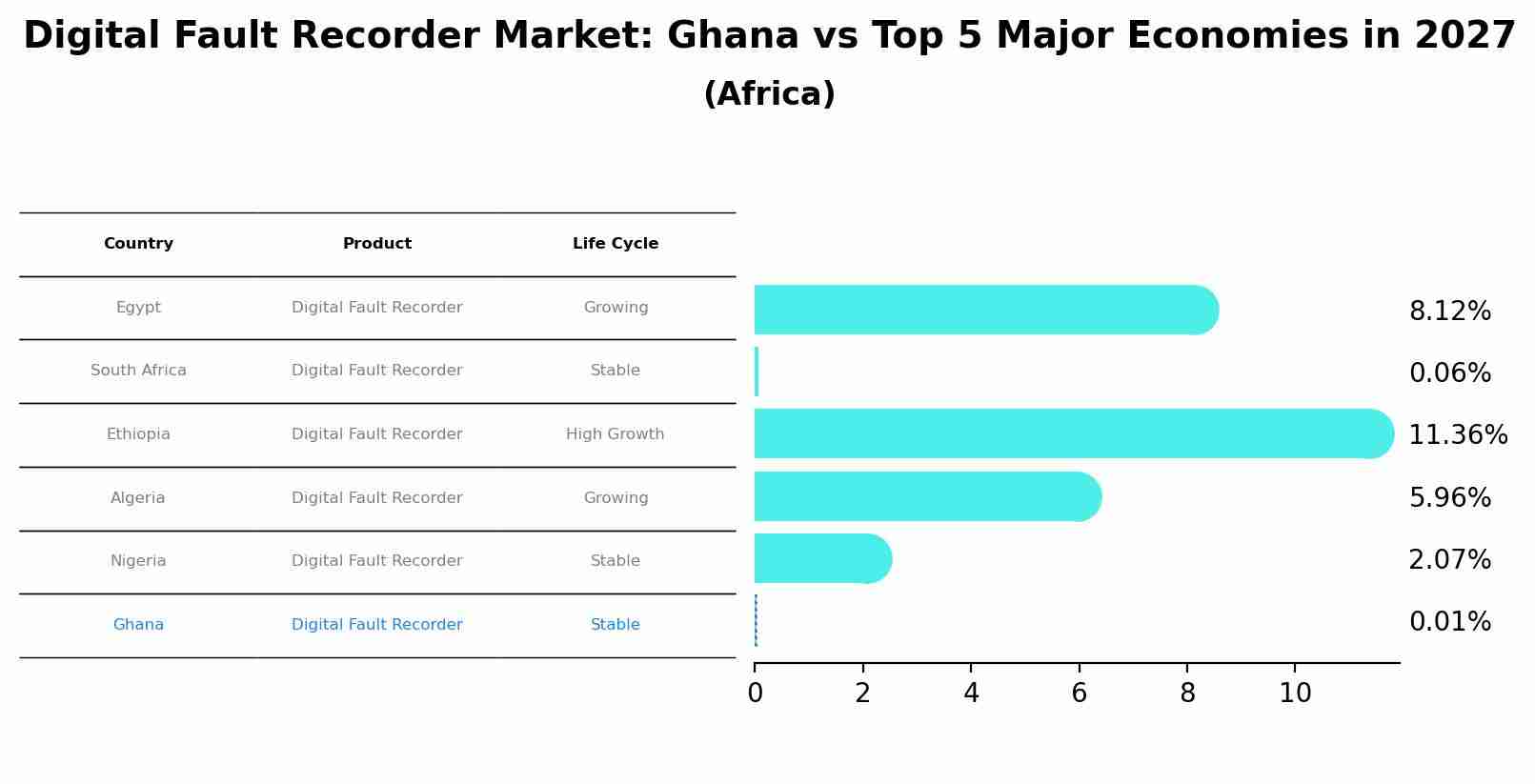 Digital Fault Recorder Market: Ghana vs Top 5 Major Economies in 2027
(Africa)

| Country | Product | Life Cycle |
|---|---|---|
| Egypt | Digital Fault Recorder | Growing |
| South Africa | Digital Fault Recorder | Stable |
| Ethiopia | Digital Fault Recorder | High Growth |
| Algeria | Digital Fault Recorder | Growing |
| Nigeria | Digital Fault Recorder | Stable |
| Ghana | Digital Fault Recorder | Stable |

8.12%
0.06%
11.36%
5.96%
2.07%
0.01%

0 2 4 6 8 10